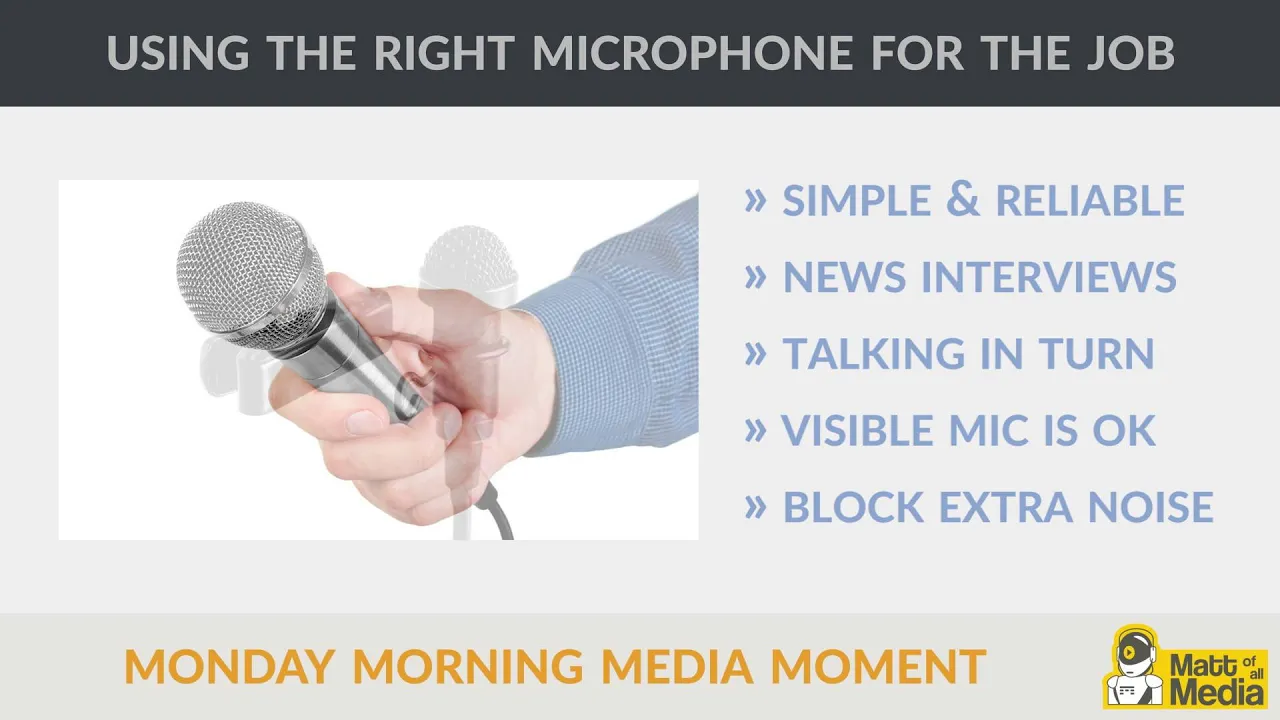 USING THE RIGHT MICROPHONE FOR THE JOB

» SIMPLE & RELIABLE
» NEWS INTERVIEWS
» TALKING IN TURN
» VISIBLE MIC IS OK
» BLOCK EXTRA NOISE

MONDAY MORNING MEDIA MOMENT

Matt of all Media